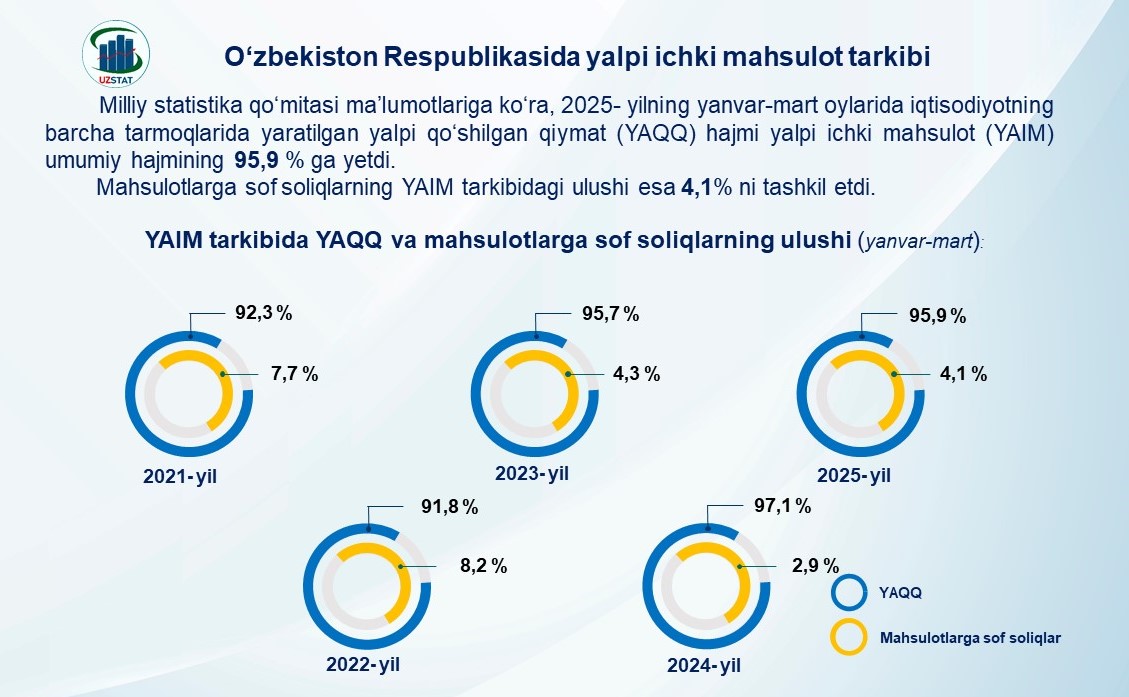 UZSTAT

O‘zbekiston Respublikasida yalpi ichki mahsulot tarkibi

Milliy statistika qo‘mitasi ma’lumotlariga ko‘ra, 2025- yilning yanvar-mart oylarida iqtisodiyotning barcha tarmoqlarida yaratilgan yalpi qo‘shilgan qiymat (YAQQ) hajmi yalpi ichki mahsulot (YAIM) umumiy hajmining 95,9 % ga yetdi.

Mahsulotlarga sof soliqlarning YAIM tarkibidagi ulushi esa 4,1% ni tashkil etdi.

YAIM tarkibida YAQQ va mahsulotlarga sof soliqlarning ulushi (yanvar-mart):

92,3 %
7,7 %
2021-yil

95,7 %
4,3 %
2023-yil

95,9 %
4,1 %
2025-yil

91,8 %
8,2 %
2022-yil

97,1 %
2,9 %
2024-yil

YAQQ
Mahsulotlarga sof soliqlar